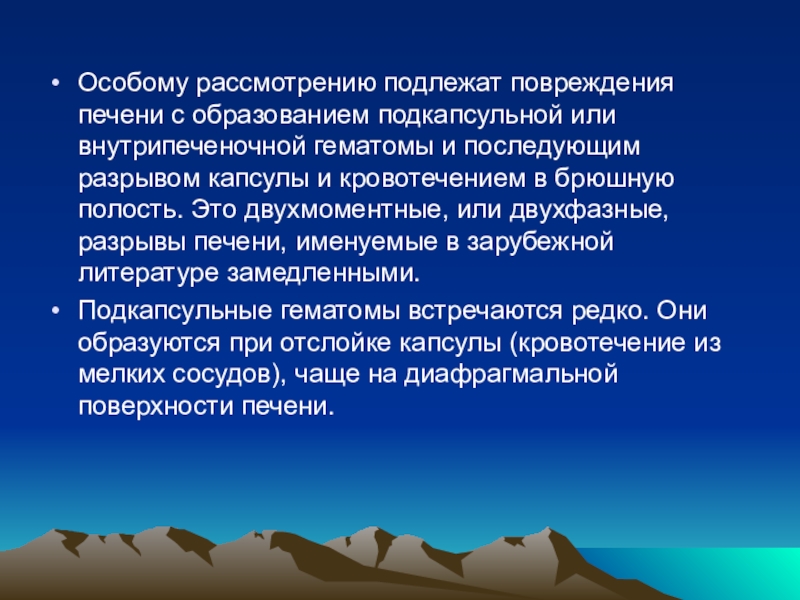 • Особому рассмотрению подлежат повреждения печени с образованием подкапсульной или внутрипеченочной гематомы и последующим разрывом капсулы и кровотечением в брюшную полость. Это двухмоментные, или двухфазные, разрывы печени, именуемые в зарубежной литературе замедленными.

• Подкапсульные гематомы встречаются редко. Они образуются при отслойке капсулы (кровотечение из мелких сосудов), чаще на диафрагмальной поверхности печени.